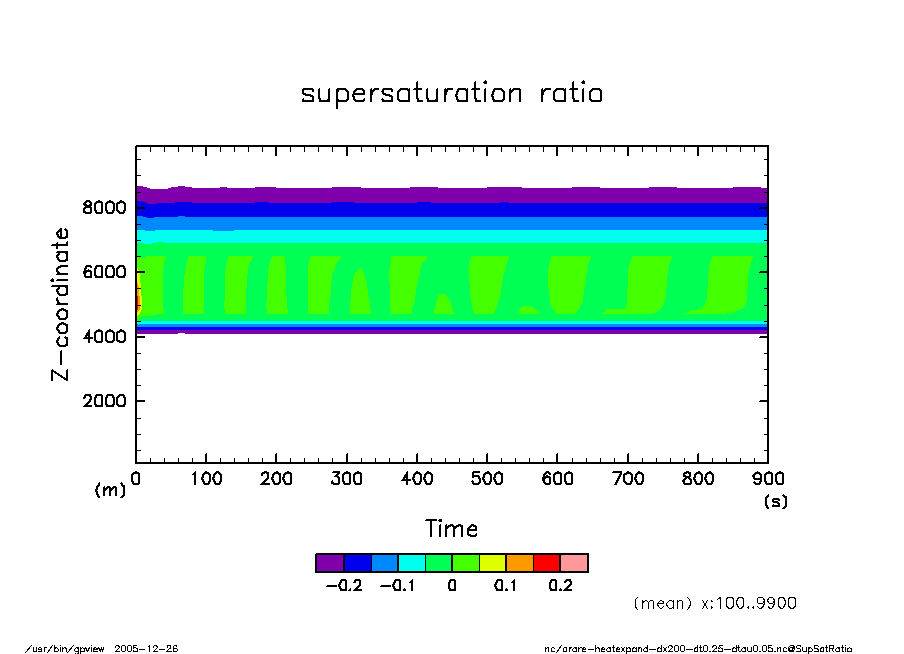 supersaturation ratio

Z-coordinate

8000
6000
4000
2000
(m)

0 100 200 300 400 500 600 700 800 900
(s)

Time

−0.2 −0.1 0 0.1 0.2

(mean) x:100..9900

/usr/bin/gpview 2005-12-26

nc/arare-heatexpand-dx200-dt0.25-dtau0.05.nc@SupSatRatio